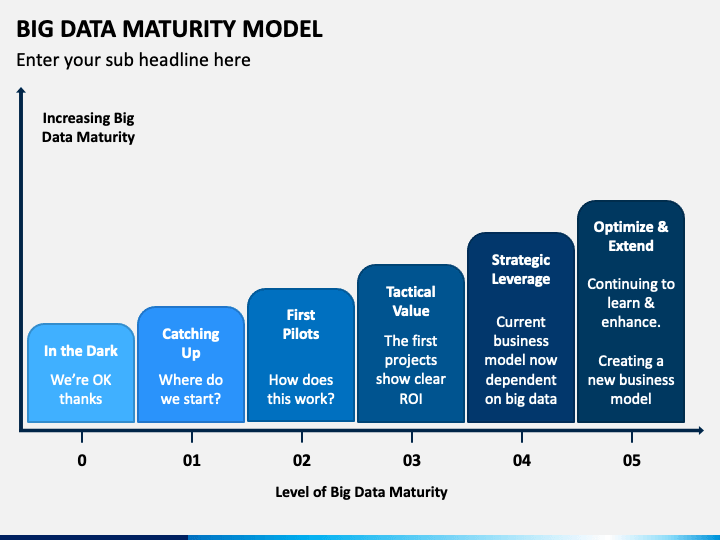 BIG DATA MATURITY MODEL

Enter your sub headline here

Increasing Big Data Maturity

In the Dark

We're OK thanks

Catching Up

Where do we start?

First Pilots

How does this work?

Tactical Value

The first projects show clear ROI

Strategic Leverage

Current business model now dependent on big data

Optimize & Extend

Continuing to learn & enhance.

Creating a new business model

0

01

02

03

04

05

Level of Big Data Maturity